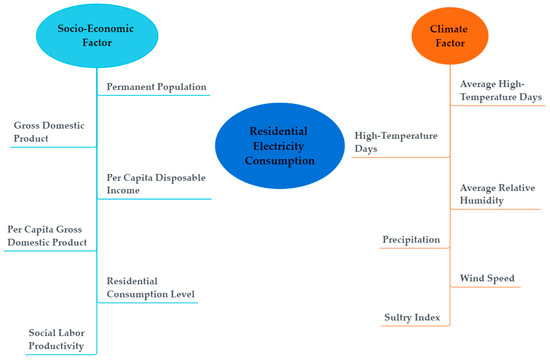 Socio-Economic Factor

Permanent Population

Gross Domestic Product

Per Capita Disposable Income

Per Capita Gross Domestic Product

Residential Consumption Level

Social Labor Productivity

Residential Electricity Consumption

Climate Factor

Average High-Temperature Days

High-Temperature Days

Average Relative Humidity

Precipitation

Wind Speed

Sultry Index